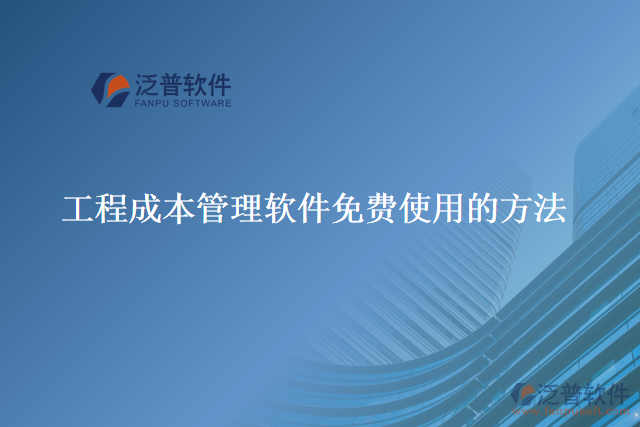 泛普软件
FANPU SOFTWARE

工程成本管理软件免费使用的方法

泛普软件
www.fanpusoft.com